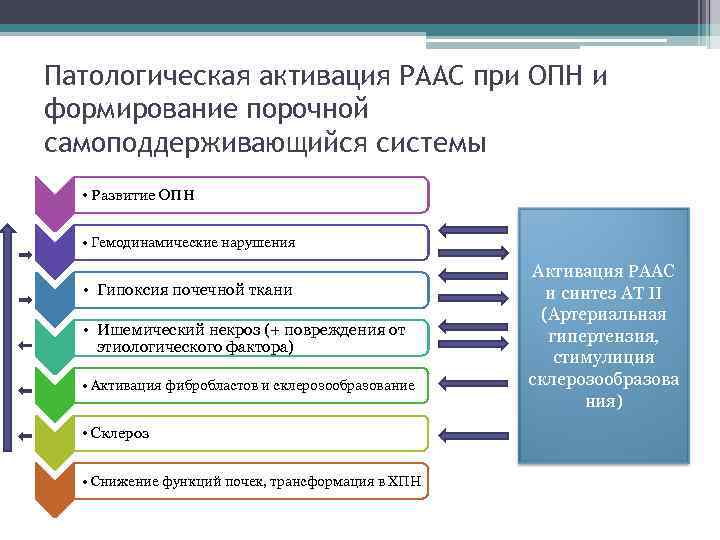 Патологическая активация РААС при ОПН и формирование порочной самоподдерживающийся системы

• Развитие ОПН

• Гемодинамические нарушения

• Гипоксия почечной ткани

• Ишемический некроз (+ повреждения от этиологического фактора)

• Активация фибробластов и склерозообразование

• Склероз

• Снижение функций почек, трансформация в ХПН

Активация РААС и синтез АТ II (Артериальная гипертензия, стимулиция склерозообразования)